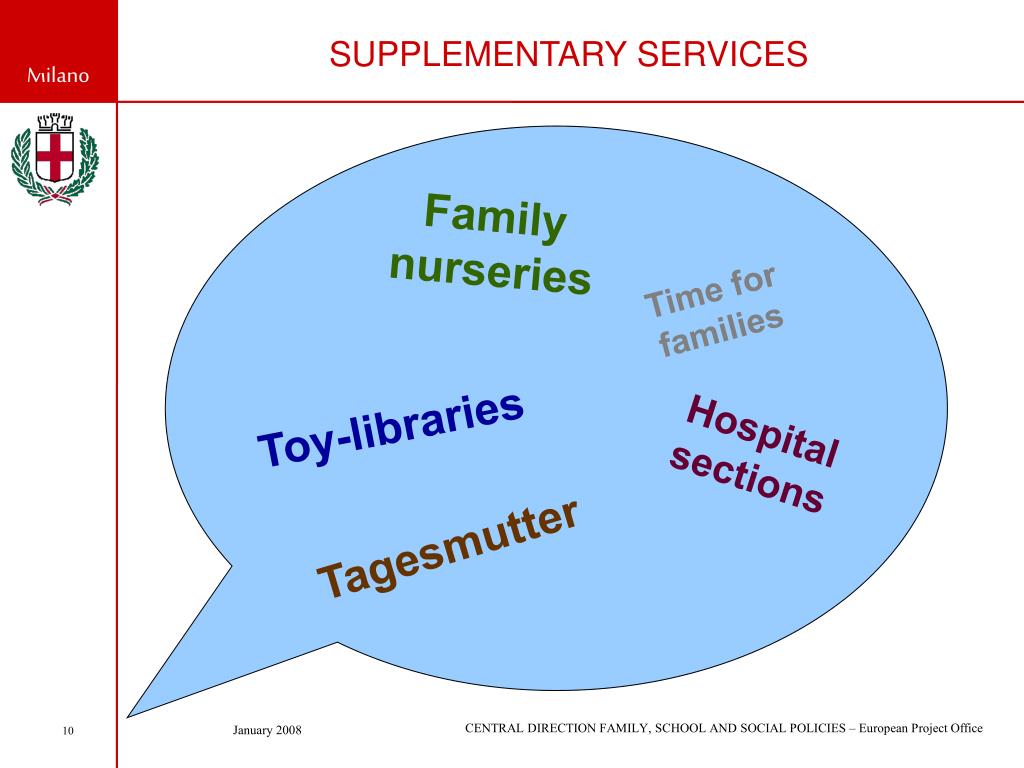 Milano

SUPPLEMENTARY SERVICES

Family nurseries

Time for families

Toy-libraries

Hospital sections

Tagesmutter

10

January 2008

CENTRAL DIRECTION FAMILY, SCHOOL AND SOCIAL POLICIES – European Project Office